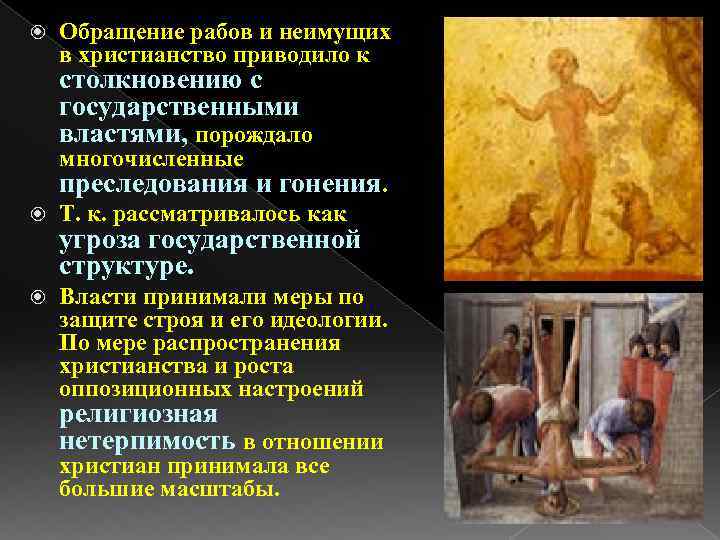 Обращение рабов и неимущих в христианство приводило к столкновению с государственными властями, порождало многочисленные преследования и гонения.

Т. к. рассматривалось как угроза государственной структуре.

Власти принимали меры по защите строя и его идеологии. По мере распространения христианства и роста оппозиционных настроений религиозная нетерпимость в отношении христиан принимала все большие масштабы.